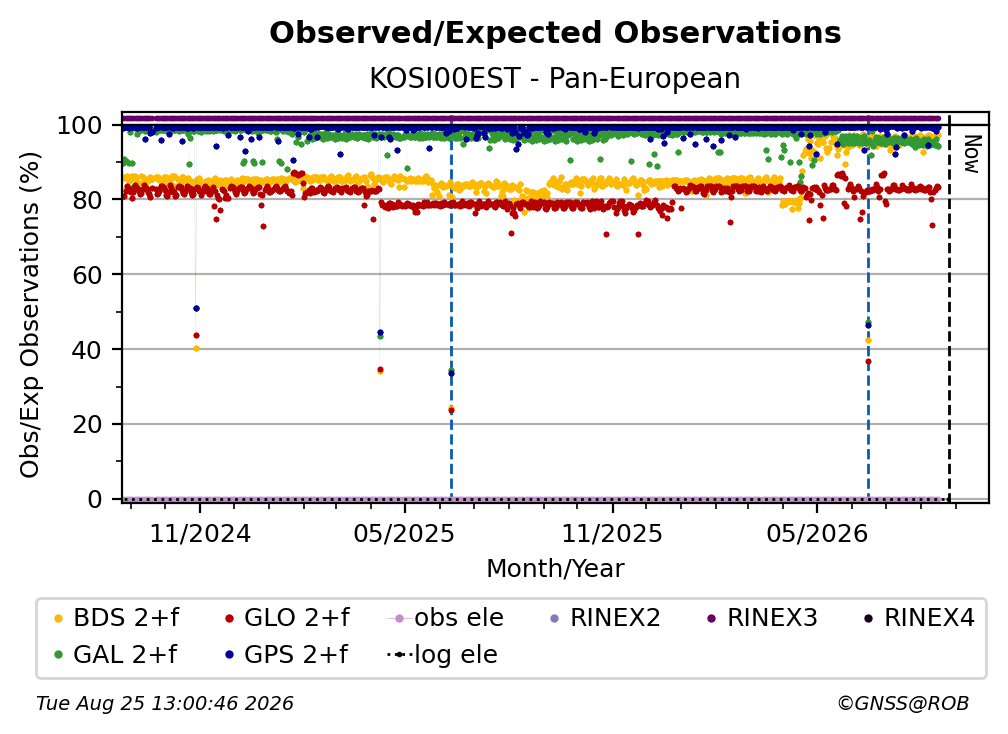 Observed/Expected Observations
KOSI00EST - Pan-European

Obs/Exp Observations (%)

100
80
60
40
20
0

Now

11/2024
05/2025
11/2025
05/2026

Month/Year

BDS 2+f
GLO 2+f
obs ele
RINEX2
RINEX3
RINEX4
GAL 2+f
GPS 2+f
log ele

Tue Aug 25 13:00:46 2026
©GNSS@ROB